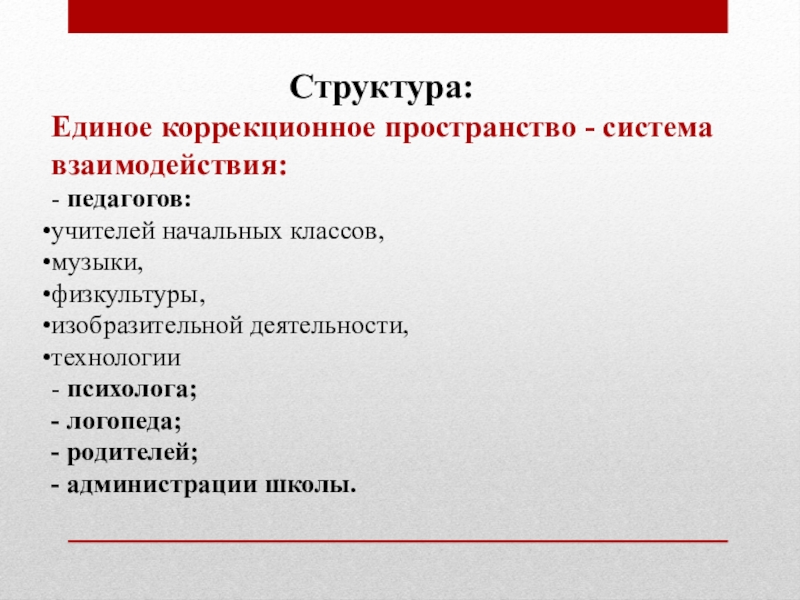 Структура:

Единое коррекционное пространство - система взаимодействия:

- педагогов:

•учителей начальных классов,

•музыки,

•физкультуры,

•изобразительной деятельности,

•технологии

- психолога;

- логопеда;

- родителей;

- администрации школы.